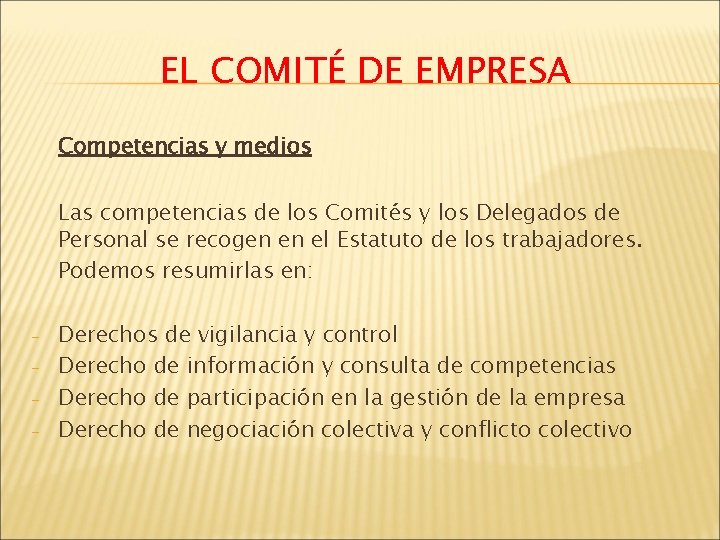 EL COMITÉ DE EMPRESA

Competencias y medios

Las competencias de los Comités y los Delegados de Personal se recogen en el Estatuto de los trabajadores. Podemos resumirlas en:

- Derechos de vigilancia y control
- Derecho de información y consulta de competencias
- Derecho de participación en la gestión de la empresa
- Derecho de negociación colectiva y conflicto colectivo